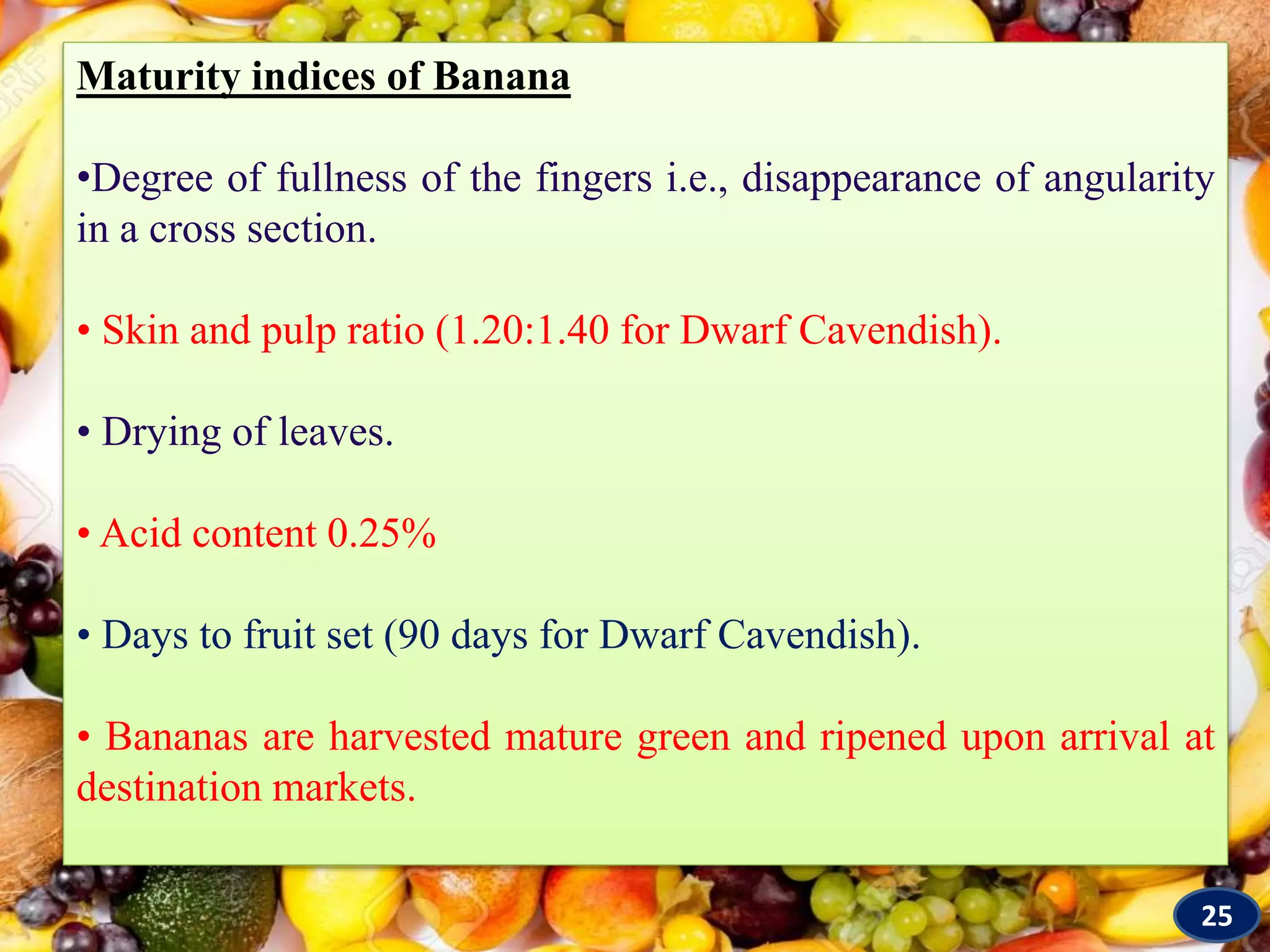 Maturity indices of Banana

•Degree of fullness of the fingers i.e., disappearance of angularity in a cross section.

• Skin and pulp ratio (1.20:1.40 for Dwarf Cavendish).

• Drying of leaves.

• Acid content 0.25%

• Days to fruit set (90 days for Dwarf Cavendish).

• Bananas are harvested mature green and ripened upon arrival at destination markets.

25